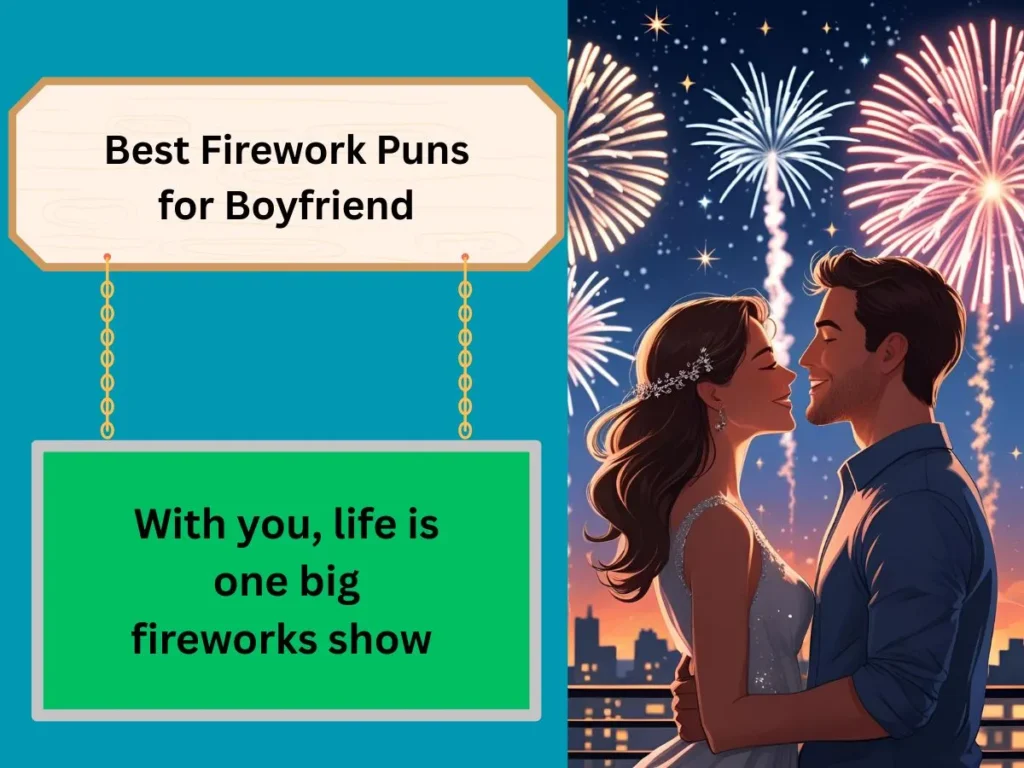 Best Firework Puns for Boyfriend

With you, life is one big fireworks show